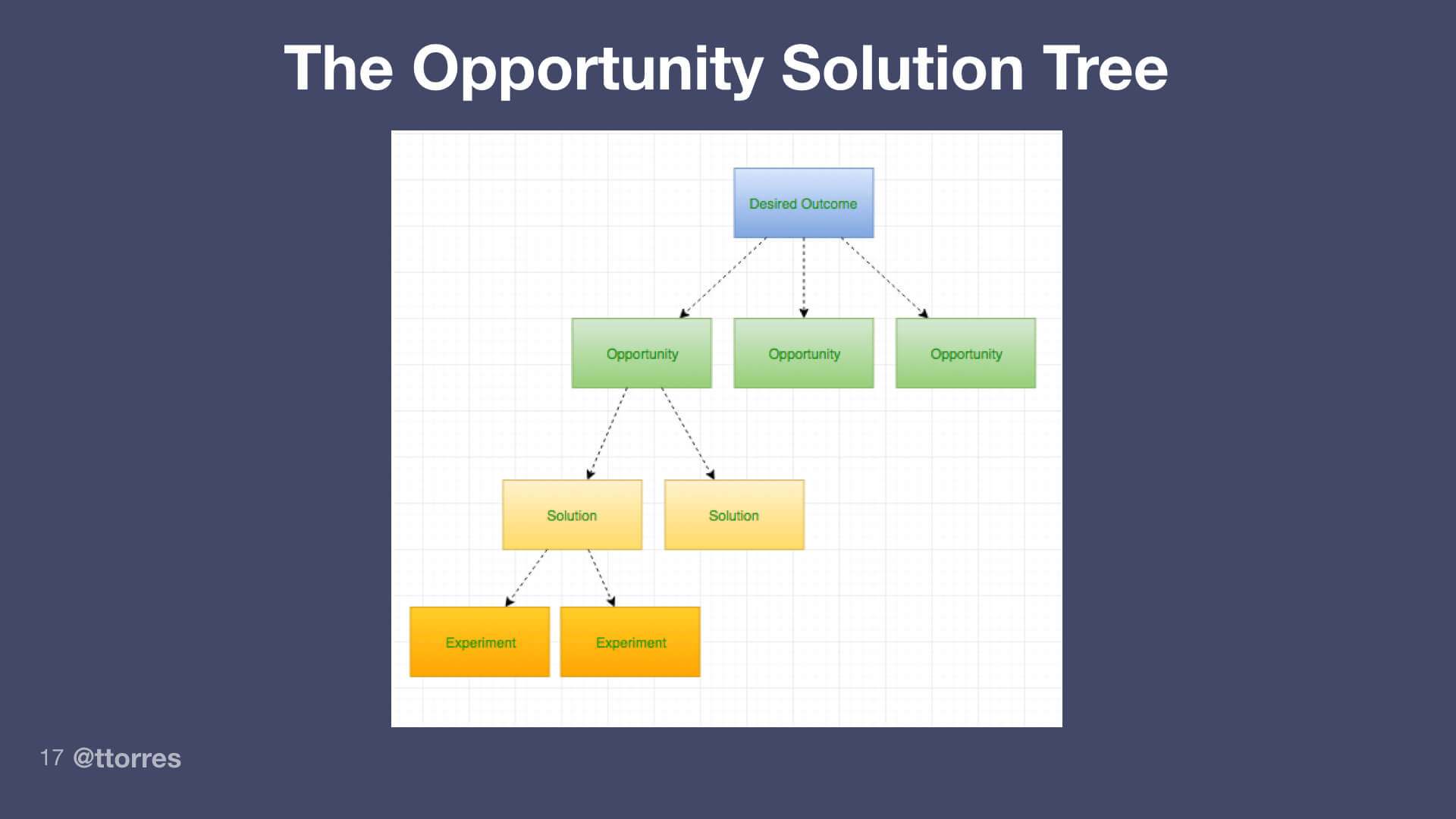 The Opportunity Solution Tree

Desired Outcome

Opportunity

Opportunity

Opportunity

Solution

Solution

Experiment

Experiment

17 @ttorres